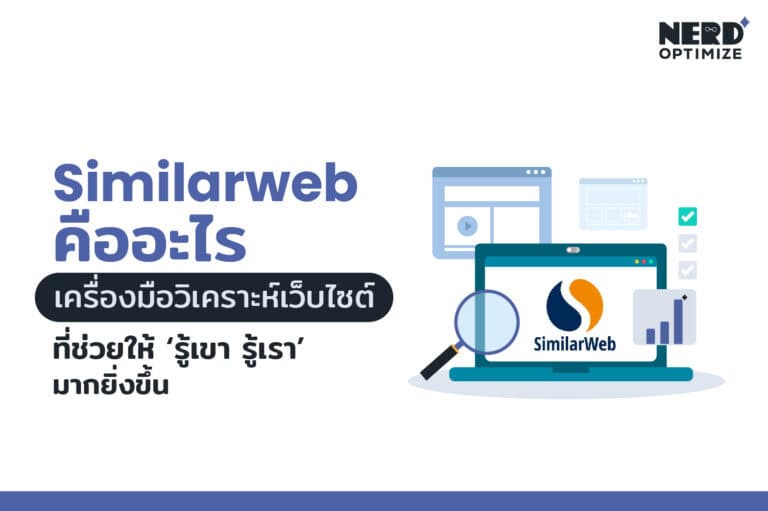 NERD OPTIMIZE

Similarweb
คืออะไร
เครื่องมือวิเคราะห์เว็บไซต์
ที่ช่วยให้ 'รู้เขา รู้เรา'
มากยิ่งขึ้น

SimilarWeb